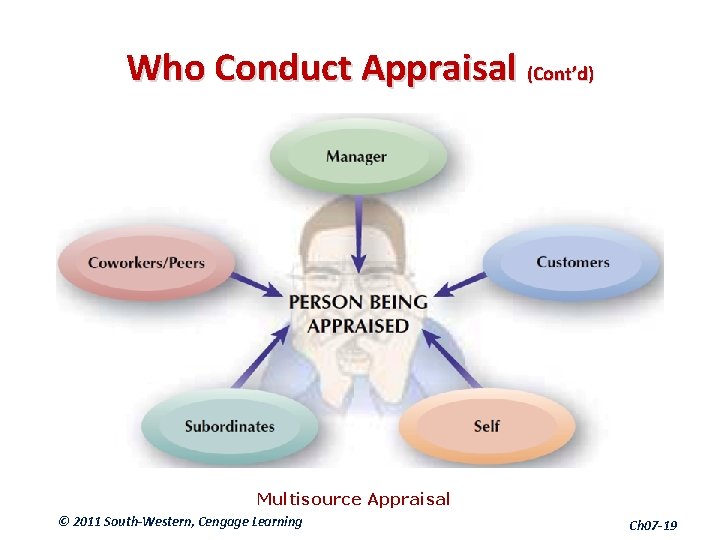 Who Conduct Appraisal (Cont'd)

Manager

Coworkers/Peers

Customers

PERSON BEING APPRAISED

Subordinates

Self

Multisource Appraisal

© 2011 South-Western, Cengage Learning

Ch07-19